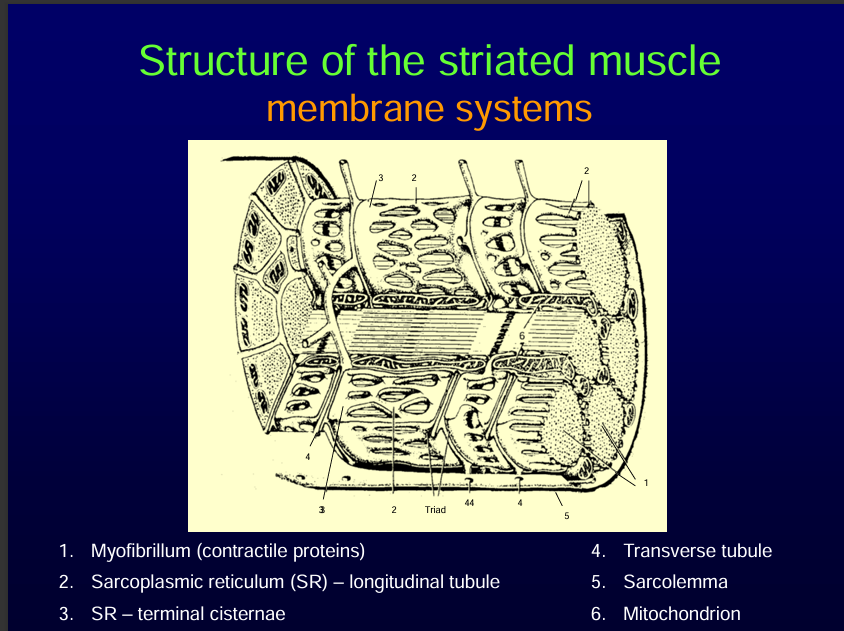 Structure of the striated muscle
membrane systems

3 2 2
6
4
1
3 2 Triad 44 4
5

1. Myofibrillum (contractile proteins)
2. Sarcoplasmic reticulum (SR) – longitudinal tubule
3. SR – terminal cisternae

4. Transverse tubule
5. Sarcolemma
6. Mitochondrion